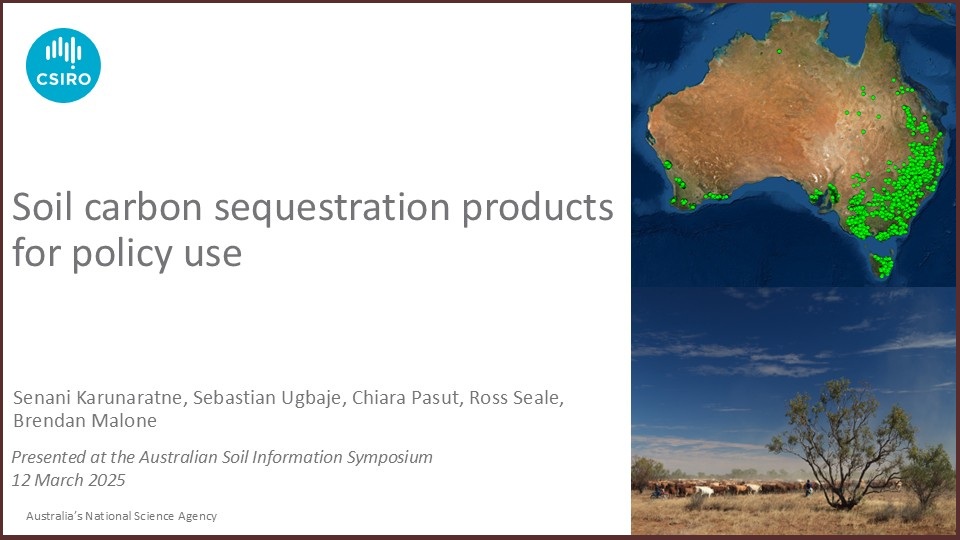 CSIRO

Soil carbon sequestration products for policy use

Senani Karunaratne, Sebastian Ugbaje, Chiara Pasut, Ross Seale, Brendan Malone

Presented at the Australian Soil Information Symposium
12 March 2025

Australia's National Science Agency